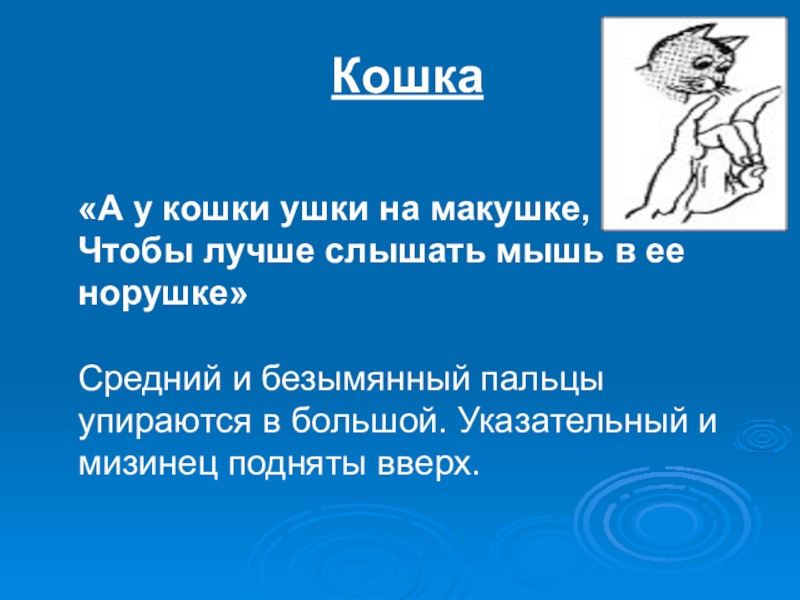 Кошка

«А у кошки ушки на макушке,
Чтобы лучше слышать мышь в ее норушке»

Средний и безымянный пальцы упираются в большой. Указательный и мизинец подняты вверх.